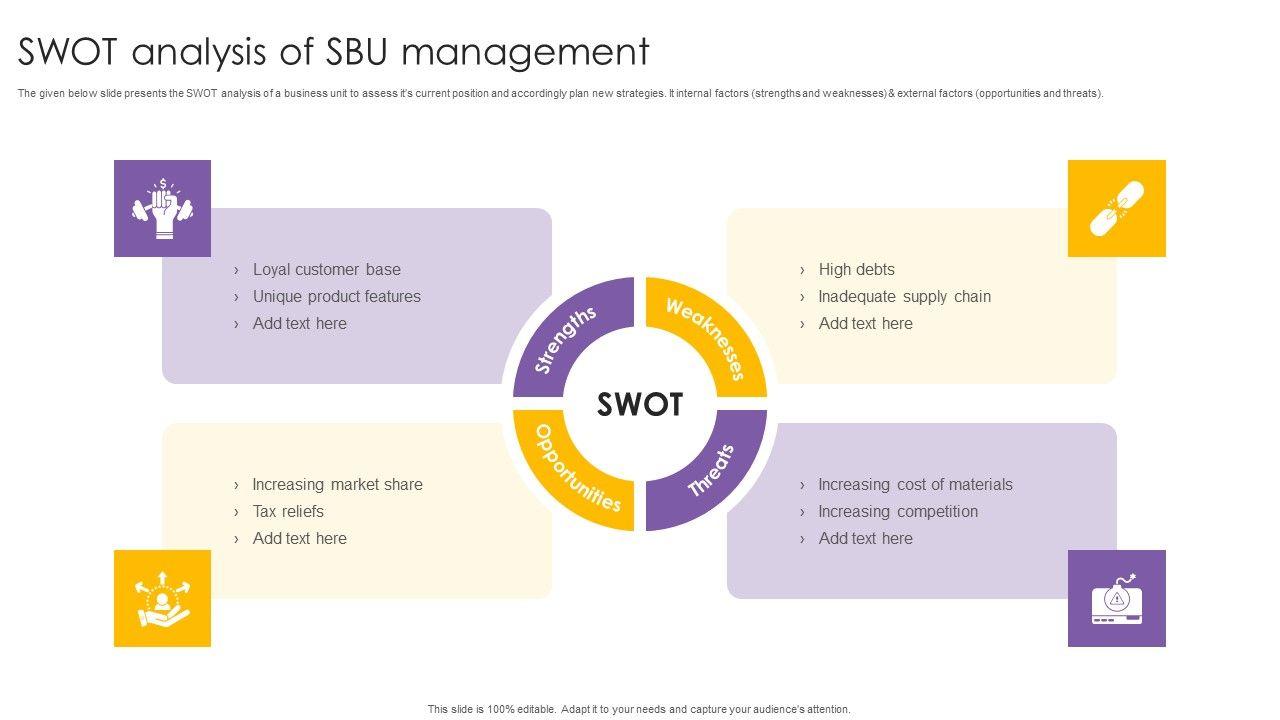 SWOT analysis of SBU management

The given below slide presents the SWOT analysis of a business unit to assess it's current position and accordingly plan new strategies. It internal factors (strengths and weaknesses) & external factors (opportunities and threats).

› Loyal customer base
› Unique product features
› Add text here

› High debts
› Inadequate supply chain
› Add text here

Strengths
Weaknesses
SWOT
Opportunities
Threats

› Increasing market share
› Tax reliefs
› Add text here

› Increasing cost of materials
› Increasing competition
› Add text here

This slide is 100% editable. Adapt it to your needs and capture your audience's attention.